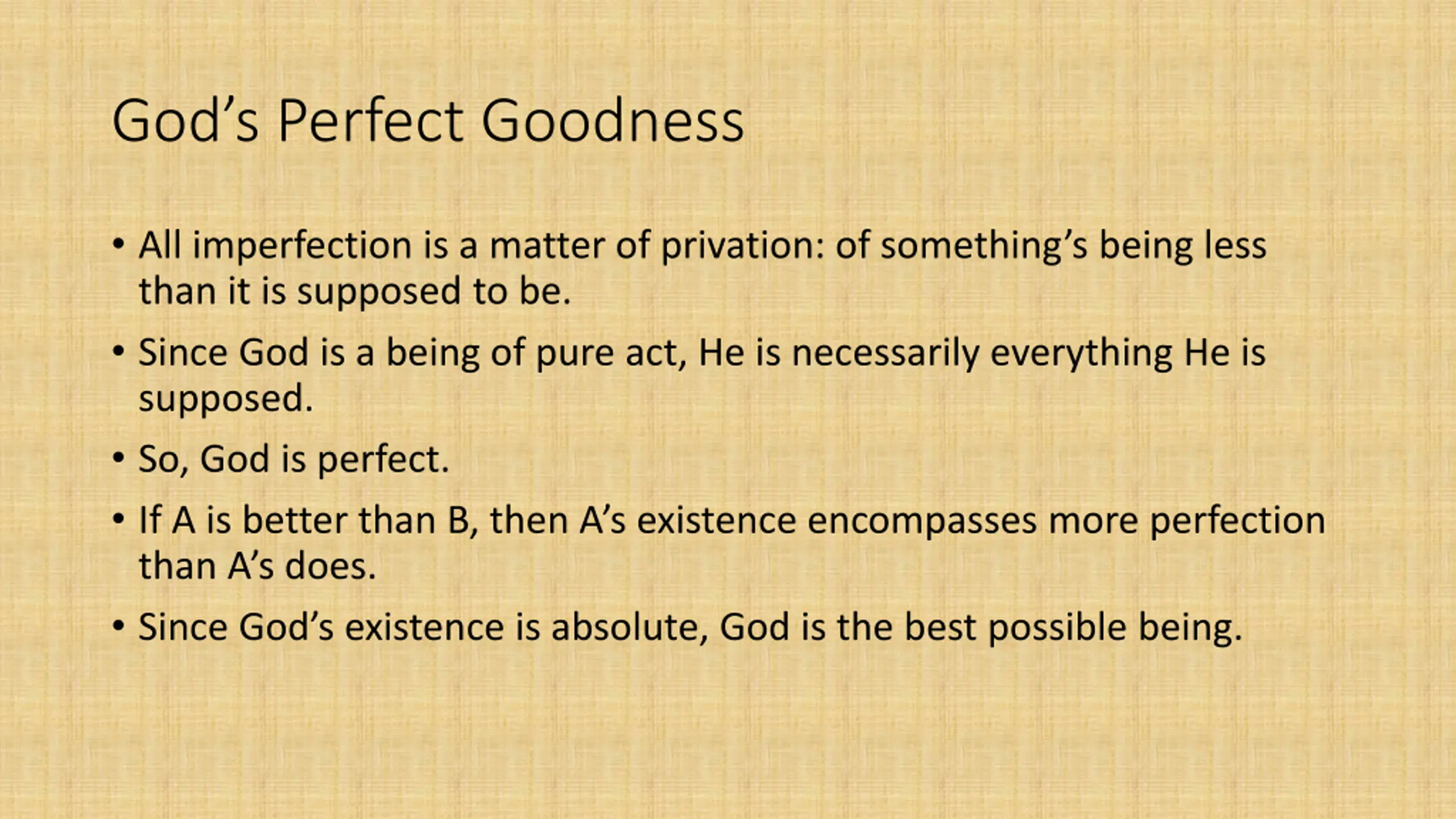 God’s Perfect Goodness

• All imperfection is a matter of privation: of something’s being less than it is supposed to be.

• Since God is a being of pure act, He is necessarily everything He is supposed.

• So, God is perfect.

• If A is better than B, then A’s existence encompasses more perfection than A’s does.

• Since God’s existence is absolute, God is the best possible being.